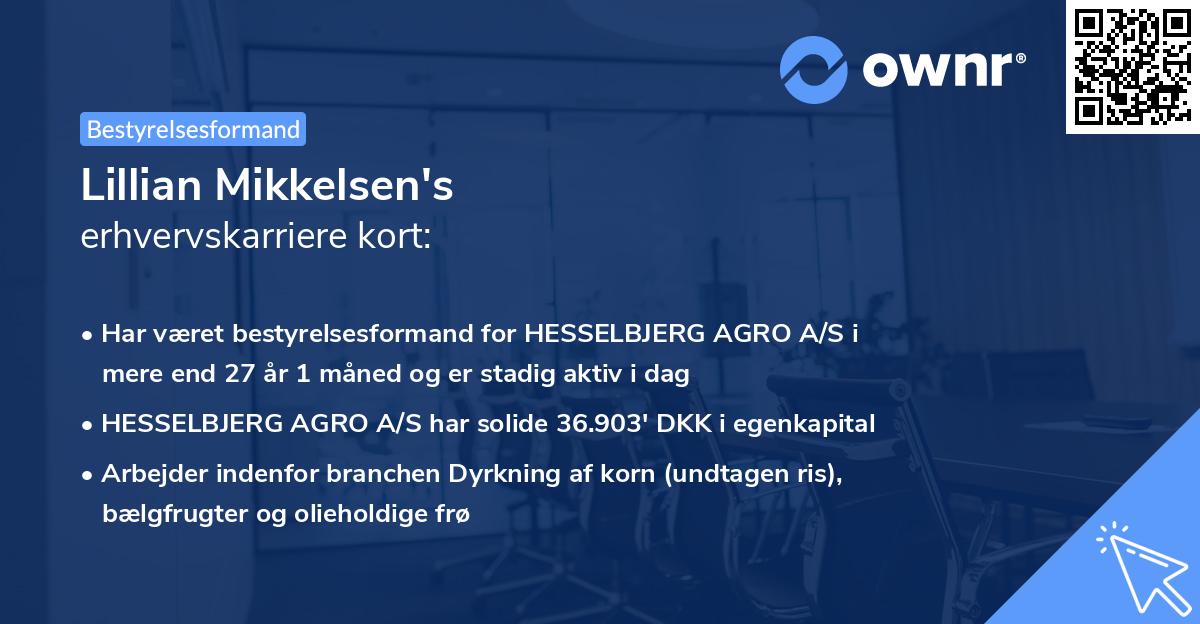 ownr®

Bestyrelsesformand

Lillian Mikkelsen's
erhvervskarriere kort:

• Har været bestyrelsesformand for HESSELBJERG AGRO A/S i mere end 27 år 1 måned og er stadig aktiv i dag

• HESSELBJERG AGRO A/S har solide 36.903' DKK i egenkapital

• Arbejder indenfor branchen Dyrkning af korn (undtagen ris), bælgfrugter og olieholdige frø